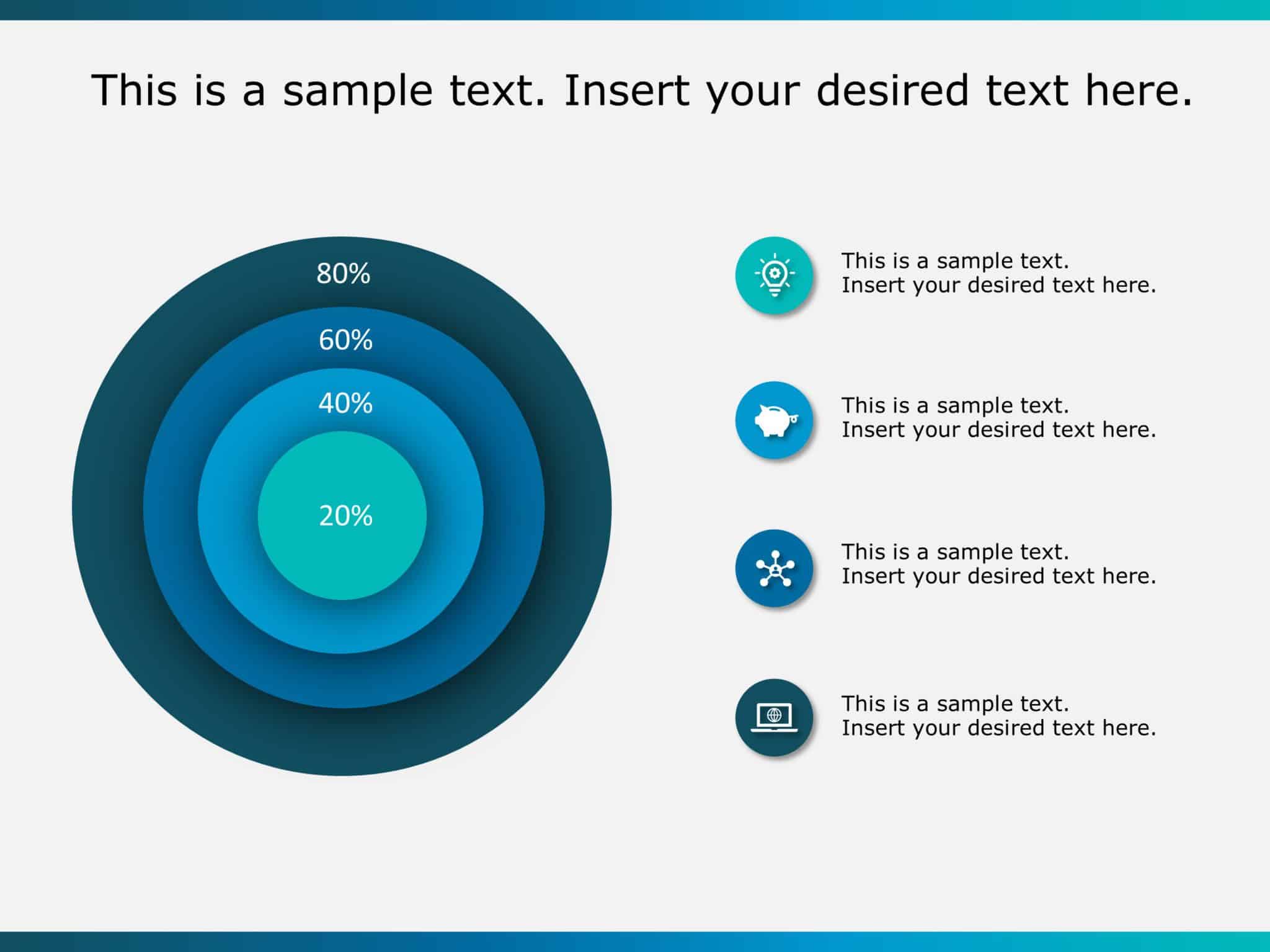 This is a sample text. Insert your desired text here.

80%
60%
40%
20%

This is a sample text.
Insert your desired text here.

This is a sample text.
Insert your desired text here.

This is a sample text.
Insert your desired text here.

This is a sample text.
Insert your desired text here.